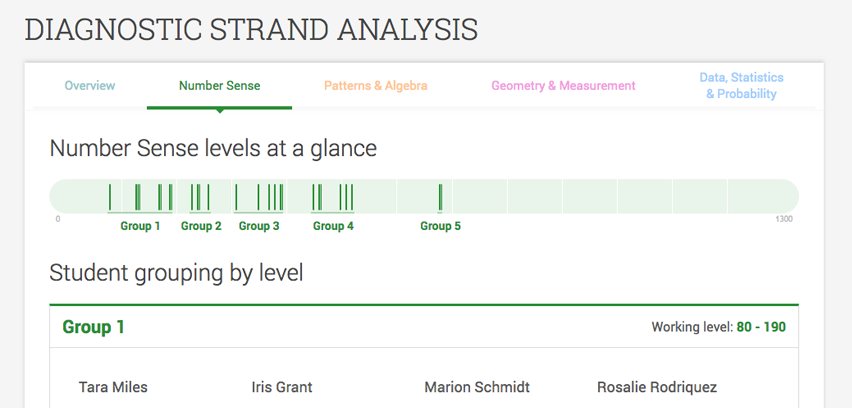 DIAGNOSTIC STRAND ANALYSIS

Overview
Number Sense
Patterns & Algebra
Geometry & Measurement
Data, Statistics & Probability

Number Sense levels at a glance

0
1300
Group 1
Group 2
Group 3
Group 4
Group 5

Student grouping by level

Group 1
Working level: 80 - 190

Tara Miles
Iris Grant
Marion Schmidt
Rosalie Rodriquez